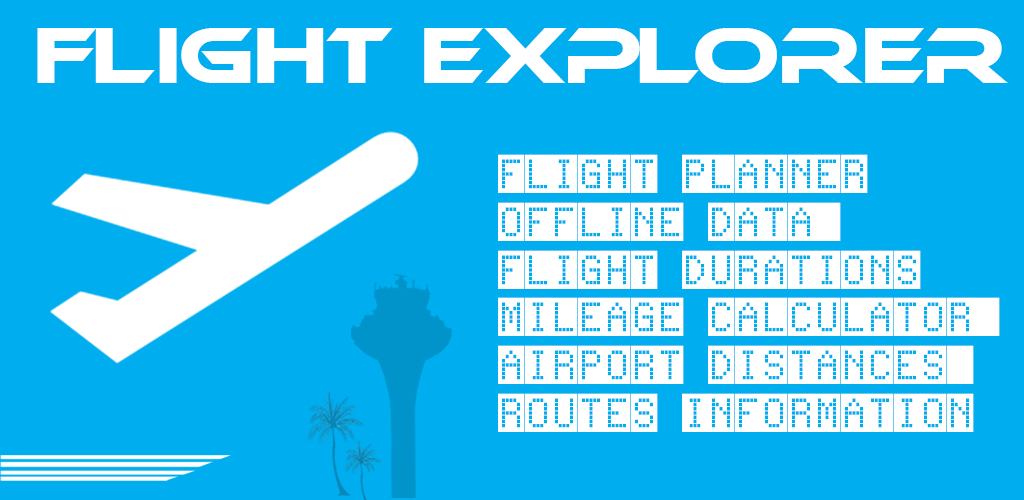 FLIGHT EXPLORER

FLIGHT PLANNER
OFFLINE DATA
FLIGHT DURATIONS
MILEAGE CALCULATOR
AIRPORT DISTANCES
ROUTES INFORMATION